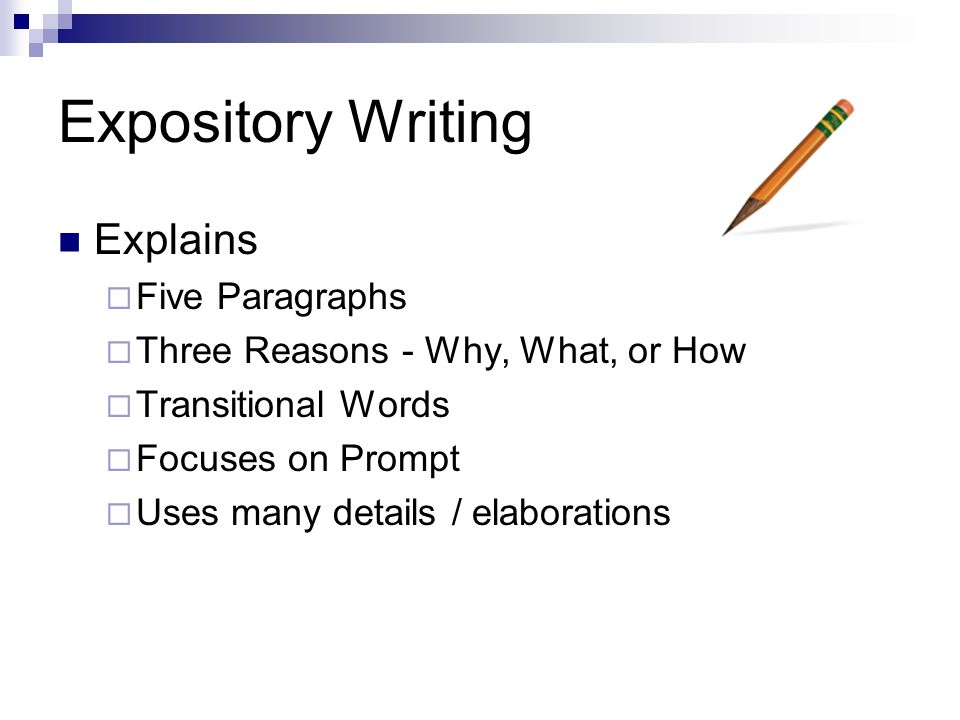 Expository Writing

Explains

Five Paragraphs

Three Reasons - Why, What, or How

Transitional Words

Focuses on Prompt

Uses many details / elaborations